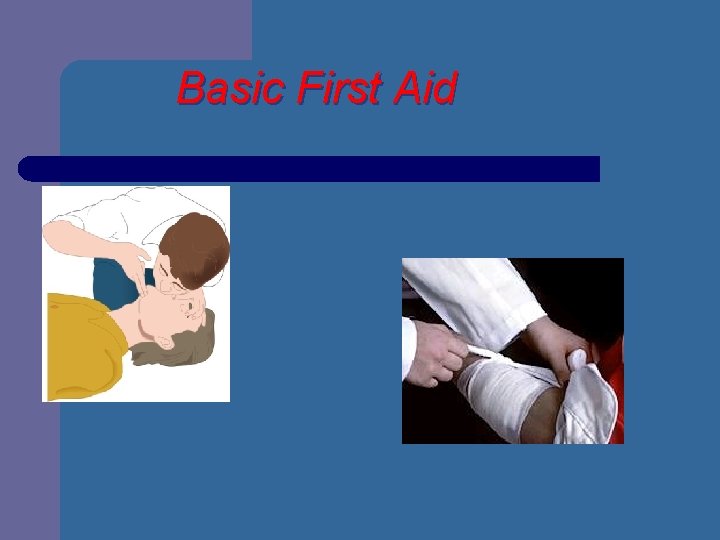 Basic First Aid